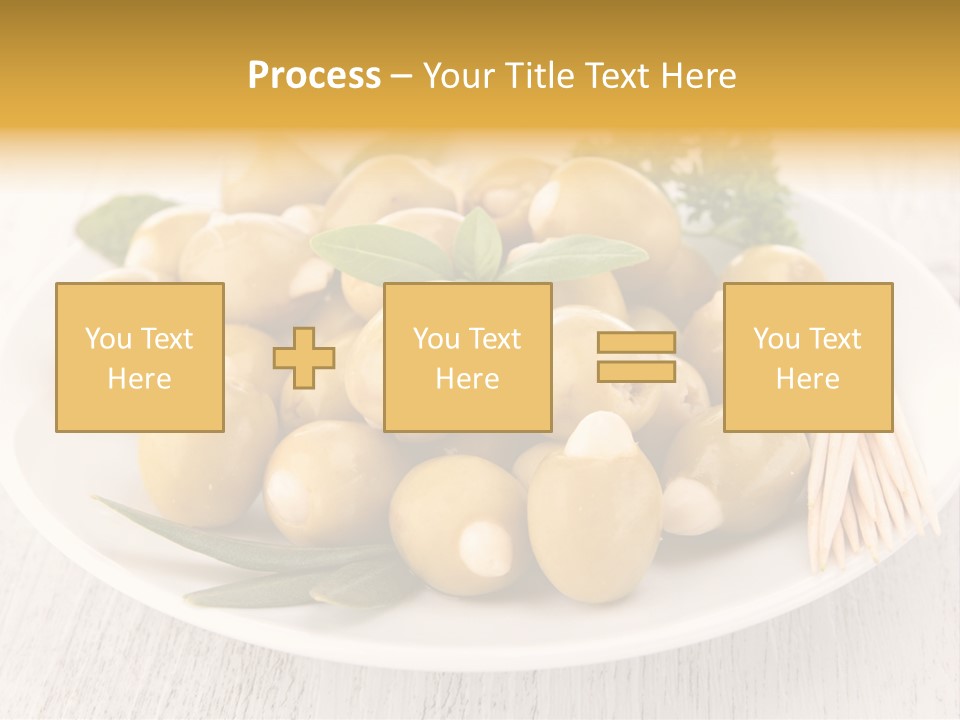 Process – Your Title Text Here

You Text Here

You Text Here

You Text Here